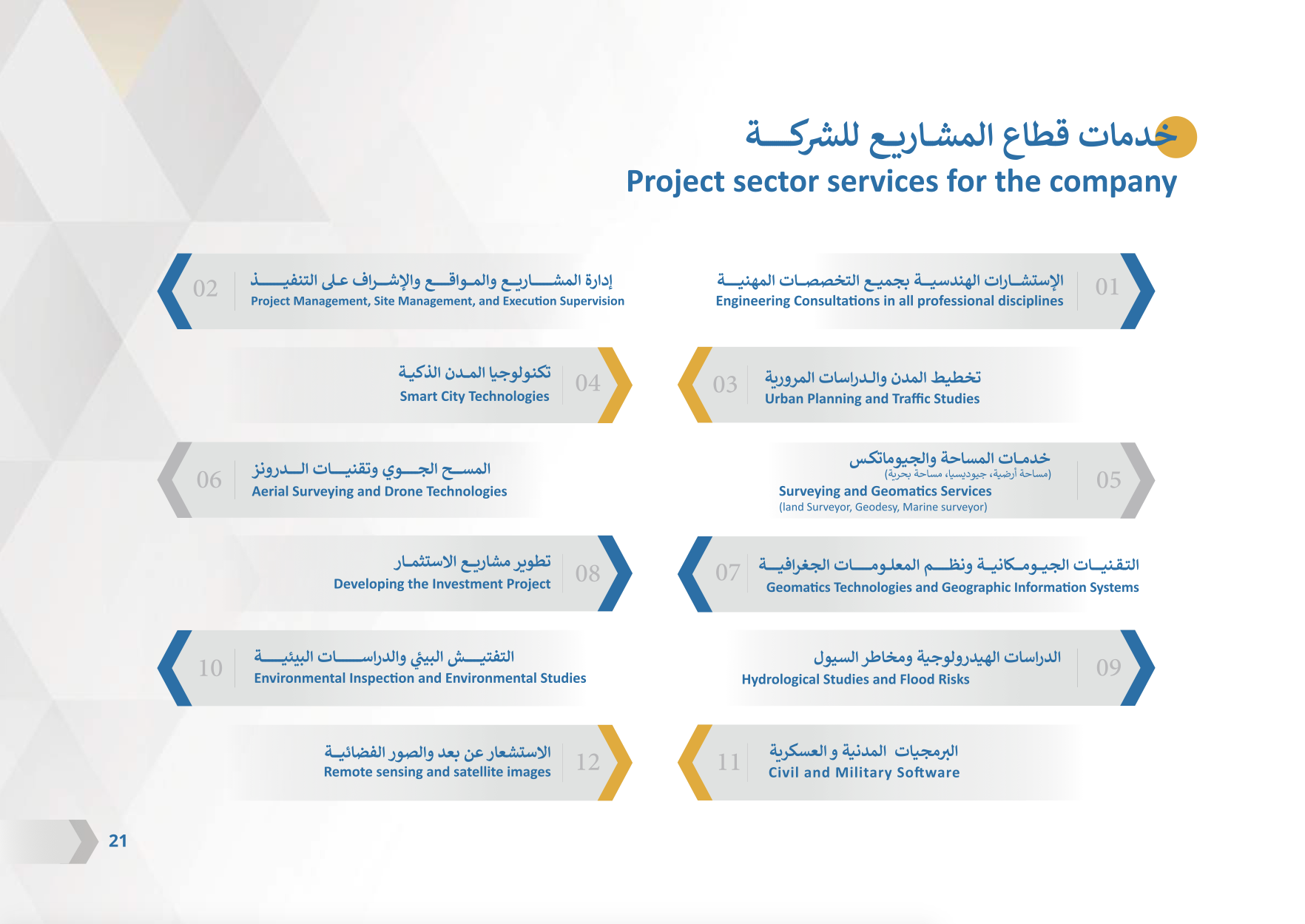 خدمات قطاع المشاريع للشركة
Project sector services for the company

01
الإستشارات الهندسية بجميع التخصصات المهنية
Engineering Consultations in all professional disciplines

02
إدارة المشاريع والمواقع والإشراف على التنفيذ
Project Management, Site Management, and Execution Supervision

03
تخطيط المدن والدراسات المرورية
Urban Planning and Traffic Studies

04
تكنولوجيا المدن الذكية
Smart City Technologies

05
خدمات المساحة والجيوماتكس
(مساحة أرضية، جيوديسيا، مساحة بحرية)
Surveying and Geomatics Services
(land Surveyor, Geodesy, Marine surveyor)

06
المسح الجوي وتقنيات الدرونز
Aerial Surveying and Drone Technologies

07
التقنيات الجيومكانية ونظم المعلومات الجغرافية
Geomatics Technologies and Geographic Information Systems

08
تطوير مشاريع الاستثمار
Developing the Investment Project

09
الدراسات الهيدرولوجية ومخاطر السيول
Hydrological Studies and Flood Risks

10
التفتيش البيئي والدراسات البيئية
Environmental Inspection and Environmental Studies

11
البرمجيات المدنية و العسكرية
Civil and Military Software

12
الاستشعار عن بعد والصور الفضائية
Remote sensing and satellite images

21